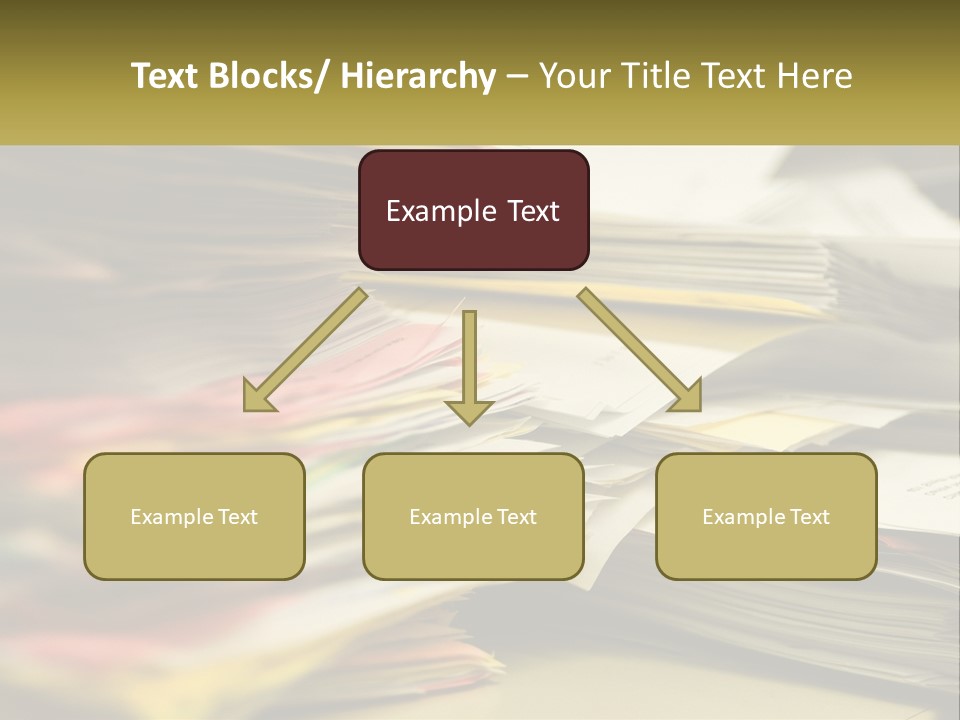 Text Blocks/ Hierarchy – Your Title Text Here

Example Text

Example Text

Example Text

Example Text